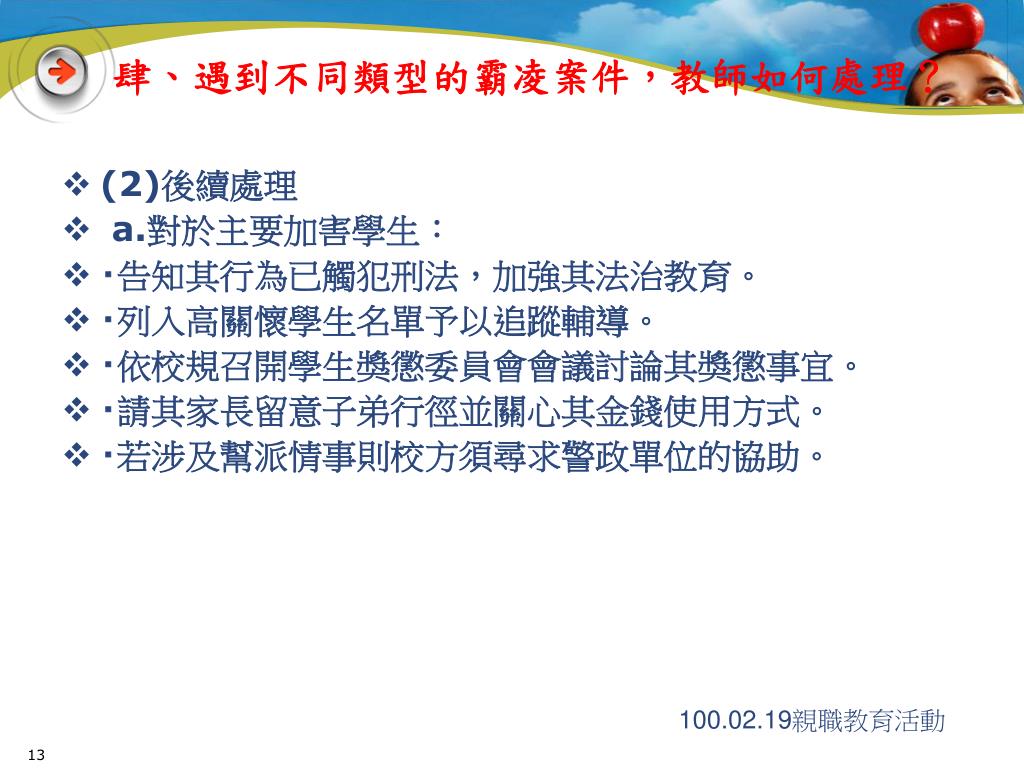 肆、遇到不同類型的霸凌案件，教師如何處理？

❖ (2)後續處理
❖ a.對於主要加害學生：
❖ ‧告知其行為已觸犯刑法，加強其法治教育。
❖ ‧列入高關懷學生名單予以追蹤輔導。
❖ ‧依校規召開學生獎懲委員會會議討論其獎懲事宜。
❖ ‧請其家長留意子弟行徑並關心其金錢使用方式。
❖ ‧若涉及幫派情事則校方須尋求警政單位的協助。

100.02.19親職教育活動

13